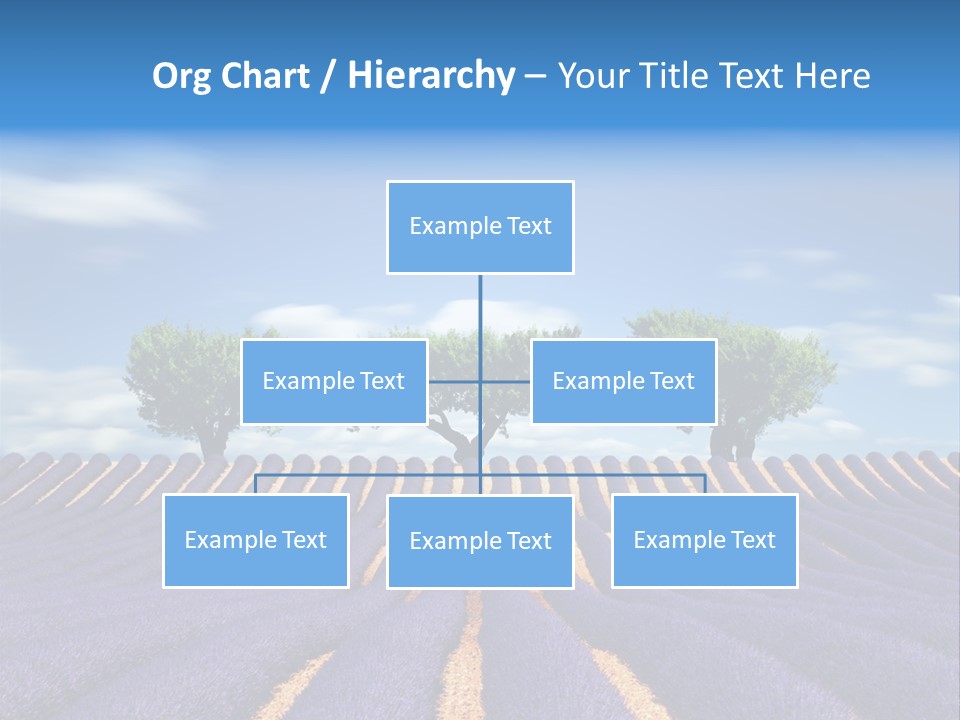 Org Chart / Hierarchy – Your Title Text Here

Example Text

Example Text

Example Text

Example Text

Example Text

Example Text